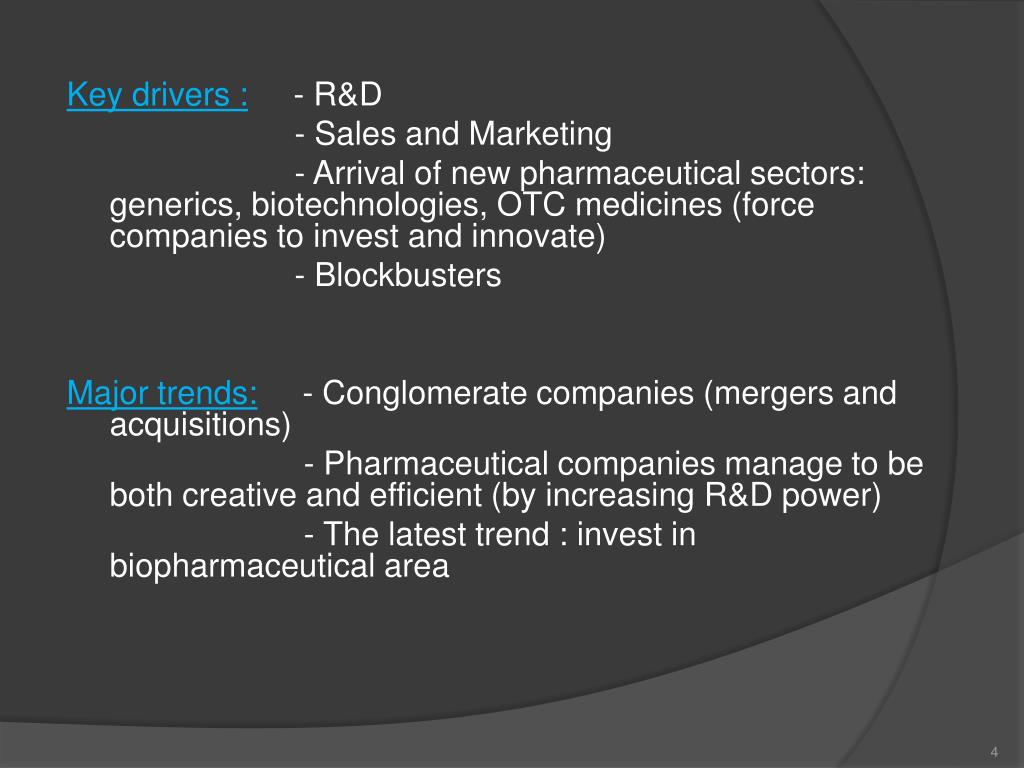 Key drivers : - R&D

- Sales and Marketing

- Arrival of new pharmaceutical sectors: generics, biotechnologies, OTC medicines (force companies to invest and innovate)

- Blockbusters

Major trends: - Conglomerate companies (mergers and acquisitions)

- Pharmaceutical companies manage to be both creative and efficient (by increasing R&D power)

- The latest trend : invest in biopharmaceutical area

4